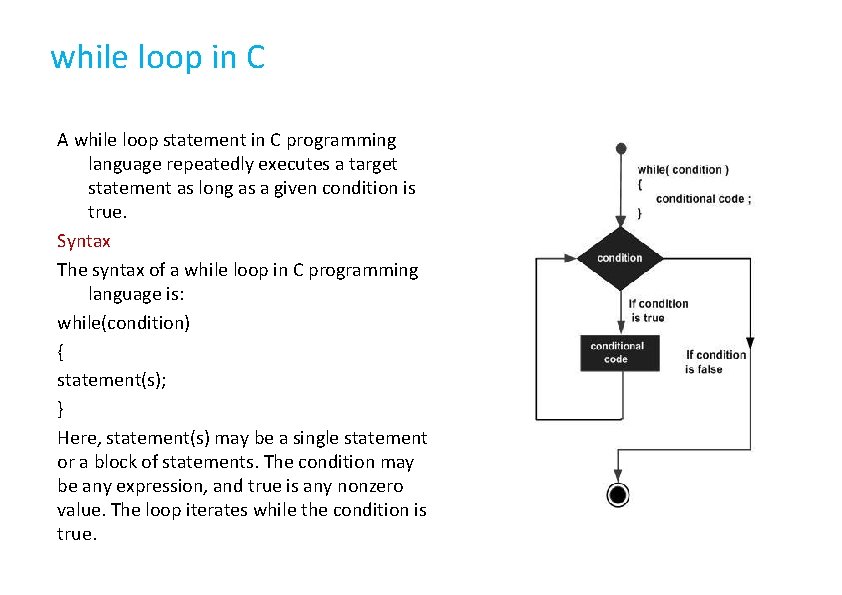 while loop in C

A while loop statement in C programming language repeatedly executes a target statement as long as a given condition is true.

Syntax

The syntax of a while loop in C programming language is:

while(condition)

{

statement(s);

}

Here, statement(s) may be a single statement or a block of statements. The condition may be any expression, and true is any nonzero value. The loop iterates while the condition is true.

while( condition )
{
conditional code ;
}

condition

If condition is true

conditional code

If condition is false